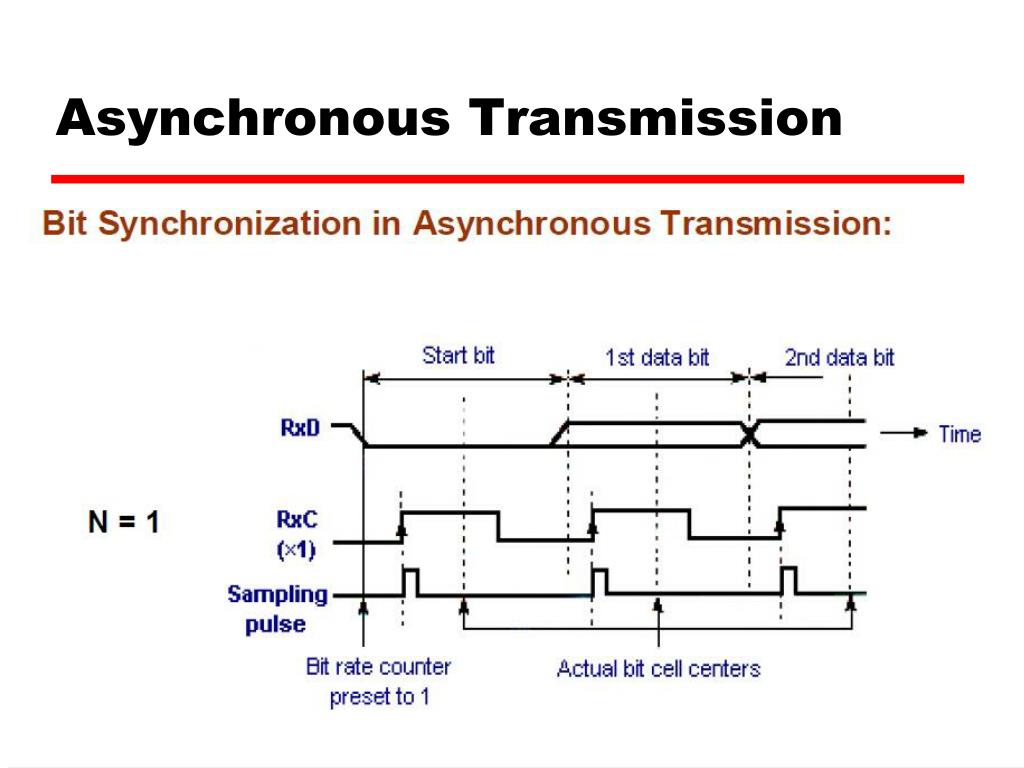 Asynchronous Transmission

Bit Synchronization in Asynchronous Transmission:

Start bit

1st data bit

2nd data bit

RxD

Time

N = 1

RxC (×1)

Sampling pulse

Bit rate counter preset to 1

Actual bit cell centers